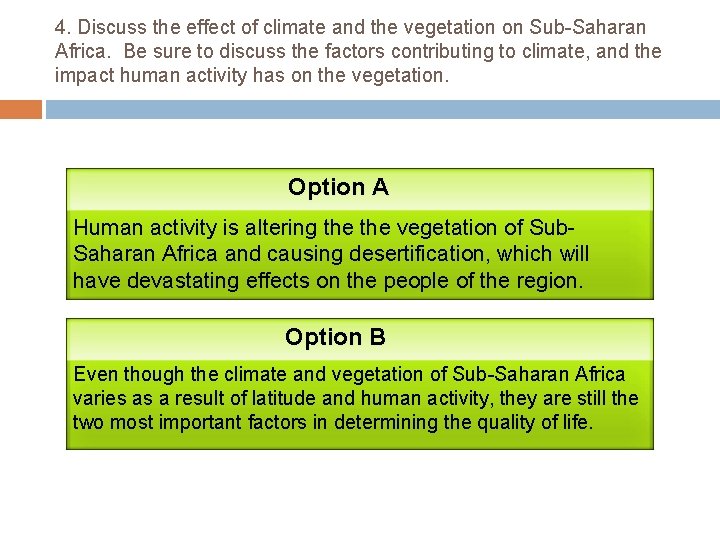 4. Discuss the effect of climate and the vegetation on Sub-Saharan Africa. Be sure to discuss the factors contributing to climate, and the impact human activity has on the vegetation.

Option A

Human activity is altering the the vegetation of Sub-Saharan Africa and causing desertification, which will have devastating effects on the people of the region.

Option B

Even though the climate and vegetation of Sub-Saharan Africa varies as a result of latitude and human activity, they are still the two most important factors in determining the quality of life.